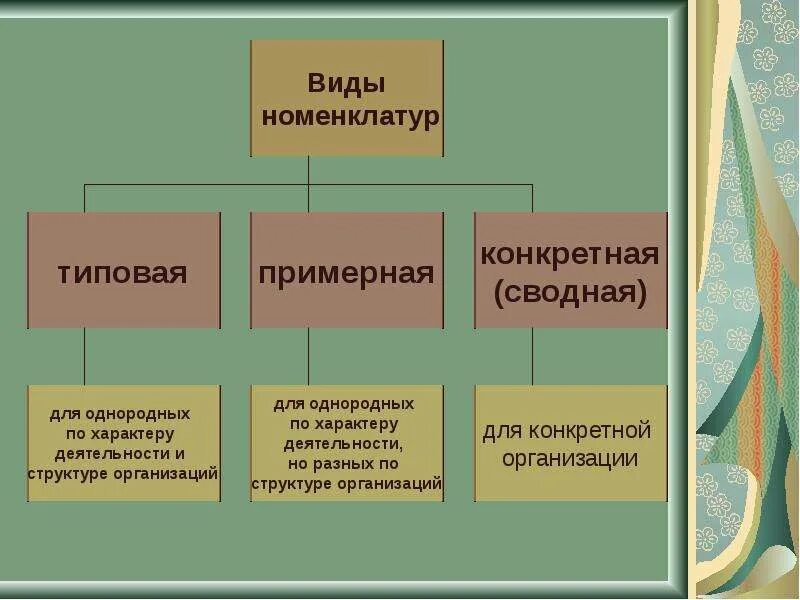 Виды номенклатур

типовая

примерная

конкретная (сводная)

для однородных по характеру деятельности и структуре организаций

для однородных по характеру деятельности, но разных по структуре организаций

для конкретной организации